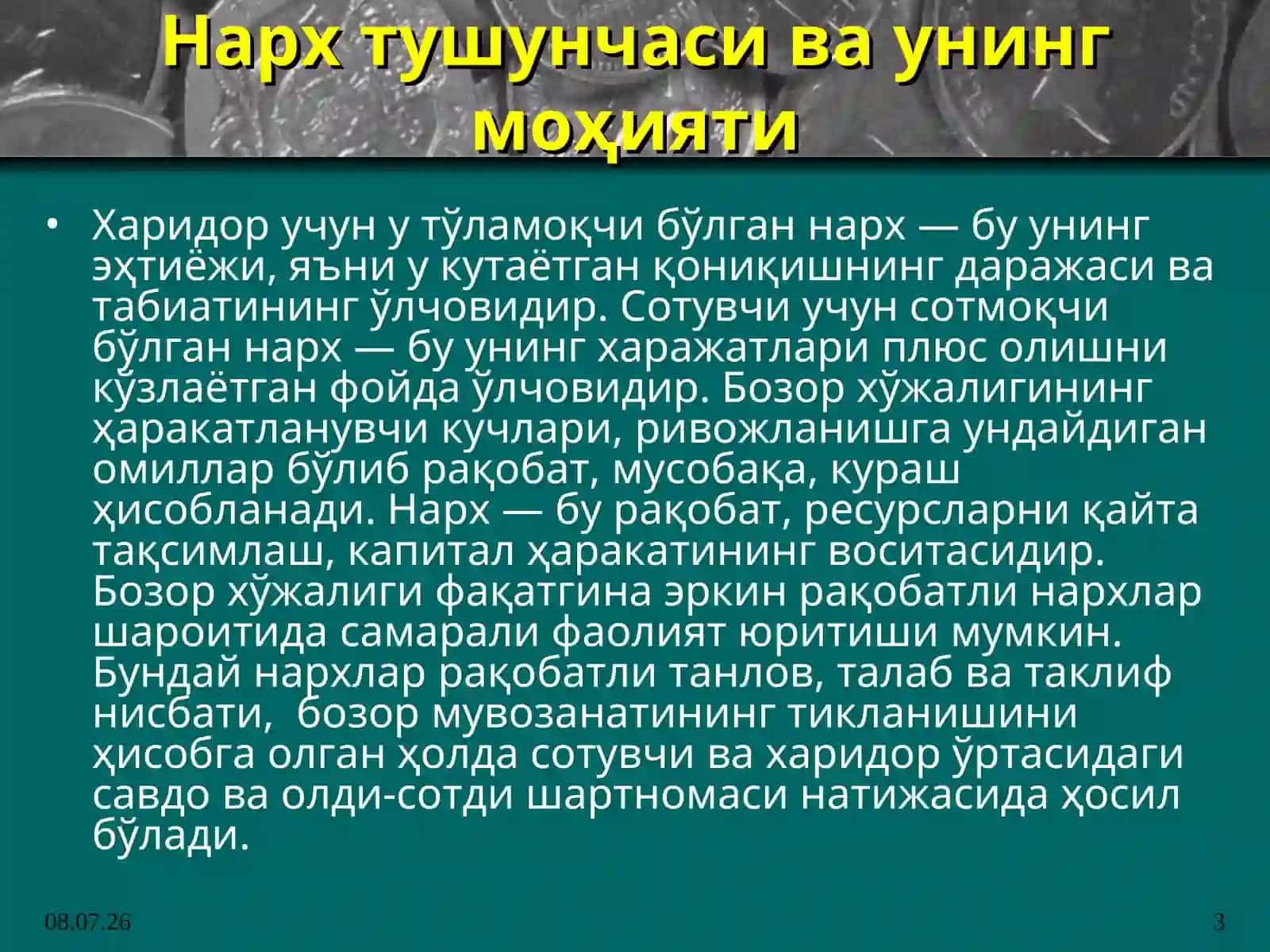 Нарх тушунчаси ва унинг моҳияти

• Харидор учун у тўламоқчи бўлган нарх — бу унинг эҳтиёжи, яъни у кутаётган қониқишнинг даражаси ва табиатининг ўлчовидир. Сотувчи учун сотмоқчи бўлган нарх — бу унинг харажатлари плюс олишни кўзлаётган фойда ўлчовидир. Бозор хўжалигининг ҳаракатланувчи кучлари, ривожланишга ундайдиган омиллар бўлиб рақобат, мусобақа, кураш ҳисобланади. Нарх — бу рақобат, ресурсларни қайта тақсимлаш, капитал ҳаракатининг воситасидир. Бозор хўжалиги фақатгина эркин рақобатли нархлар шароитида самарали фаолият юритиши мумкин. Бундай нархлар рақобатли танлов, талаб ва таклиф нисбати, бозор мувозанатининг тикланишини ҳисобга олган ҳолда сотувчи ва харидор ўртасидаги савдо ва олди-сотди шартномаси натижасида ҳосил бўлади.

08.07.26

3